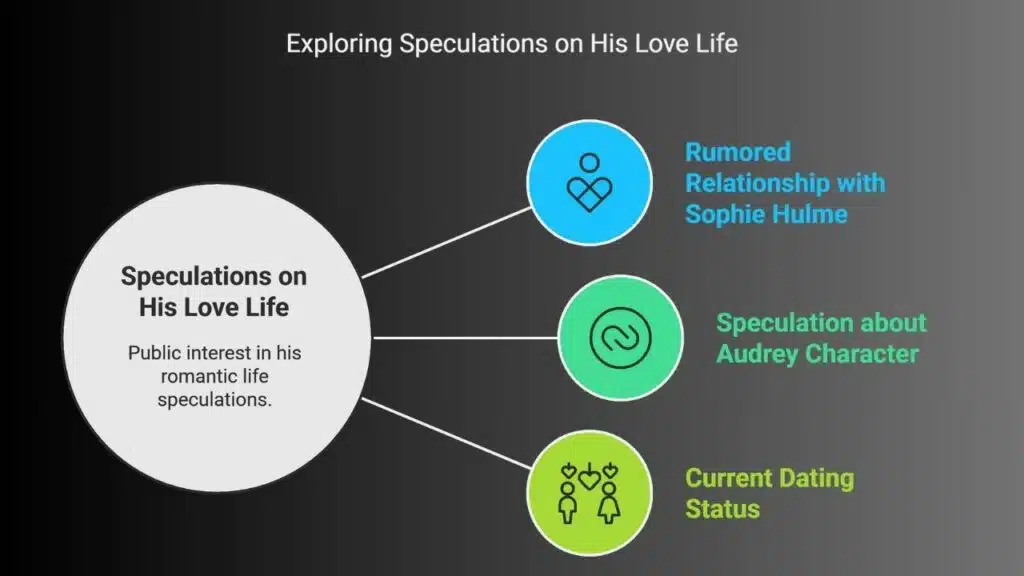 Exploring Speculations on His Love Life

Speculations on His Love Life

Public interest in his romantic life speculations.

Rumored Relationship with Sophie Hulme

Speculation about Audrey Character

Current Dating Status